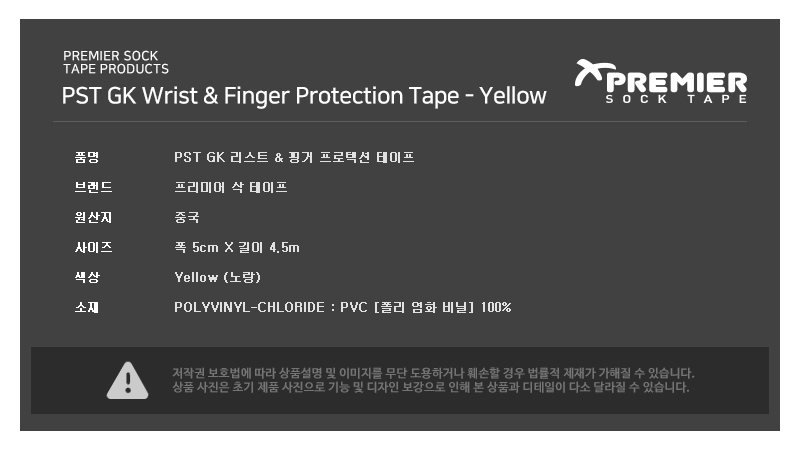 PREMIER SOCK TAPE PRODUCTS

PST GK Wrist & Finger Protection Tape - Yellow

PREMIER SOCK TAPE

| 품명 | PST GK 리스트 & 핑거 프로텍션 테이프 |
|---|---|
| 브랜드 | 프리미어 삭 테이프 |
| 원산지 | 중국 |
| 사이즈 | 폭 5cm X 길이 4.5m |
| 색상 | Yellow (노랑) |
| 소재 | POLYVINYL-CHLORIDE : PVC [폴리 염화 비닐] 100% |

저작권 보호법에 따라 상품설명 및 이미지를 무단 도용하거나 훼손할 경우 법률적 제재가 가해질 수 있습니다.
상품 사진은 초기 제품 사진으로 기능 및 디자인 보강으로 인해 본 상품과 디테일이 다소 달라질 수 있습니다.